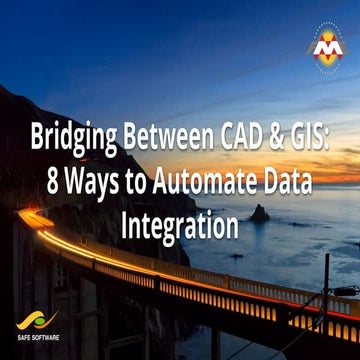 Bridging Between CAD & GIS: 8 Ways to Automate Data Integration

SAFE SOFTWARE